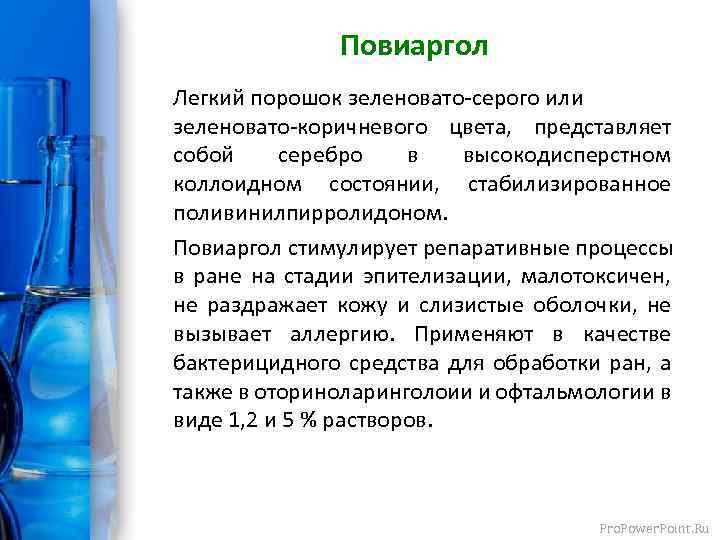 Повиаргол

Легкий порошок зеленовато-серого или зеленовато-коричневого цвета, представляет собой серебро в высокодисперстном коллоидном состоянии, стабилизированное поливинилпирролидоном.

Повиаргол стимулирует репаративные процессы в ране на стадии эпителизации, малотоксичен, не раздражает кожу и слизистые оболочки, не вызывает аллергию. Применяют в качестве бактерицидного средства для обработки ран, а также в оториноларинголоии и офтальмологии в виде 1,2 и 5 % растворов.

ProPowerPoint.Ru